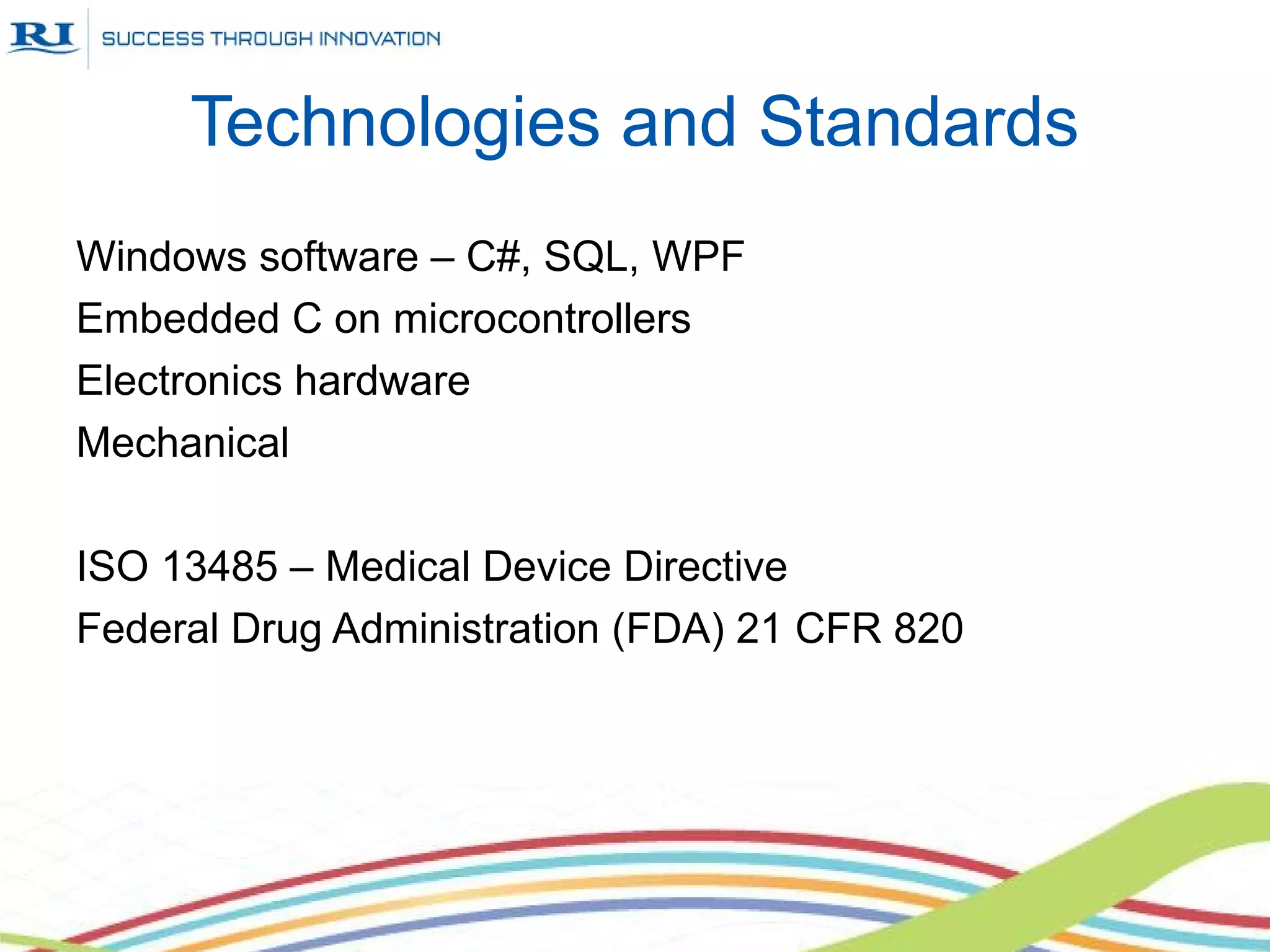 RI SUCCESS THROUGH INNOVATION

Technologies and Standards

Windows software – C#, SQL, WPF
Embedded C on microcontrollers
Electronics hardware
Mechanical

ISO 13485 – Medical Device Directive
Federal Drug Administration (FDA) 21 CFR 820